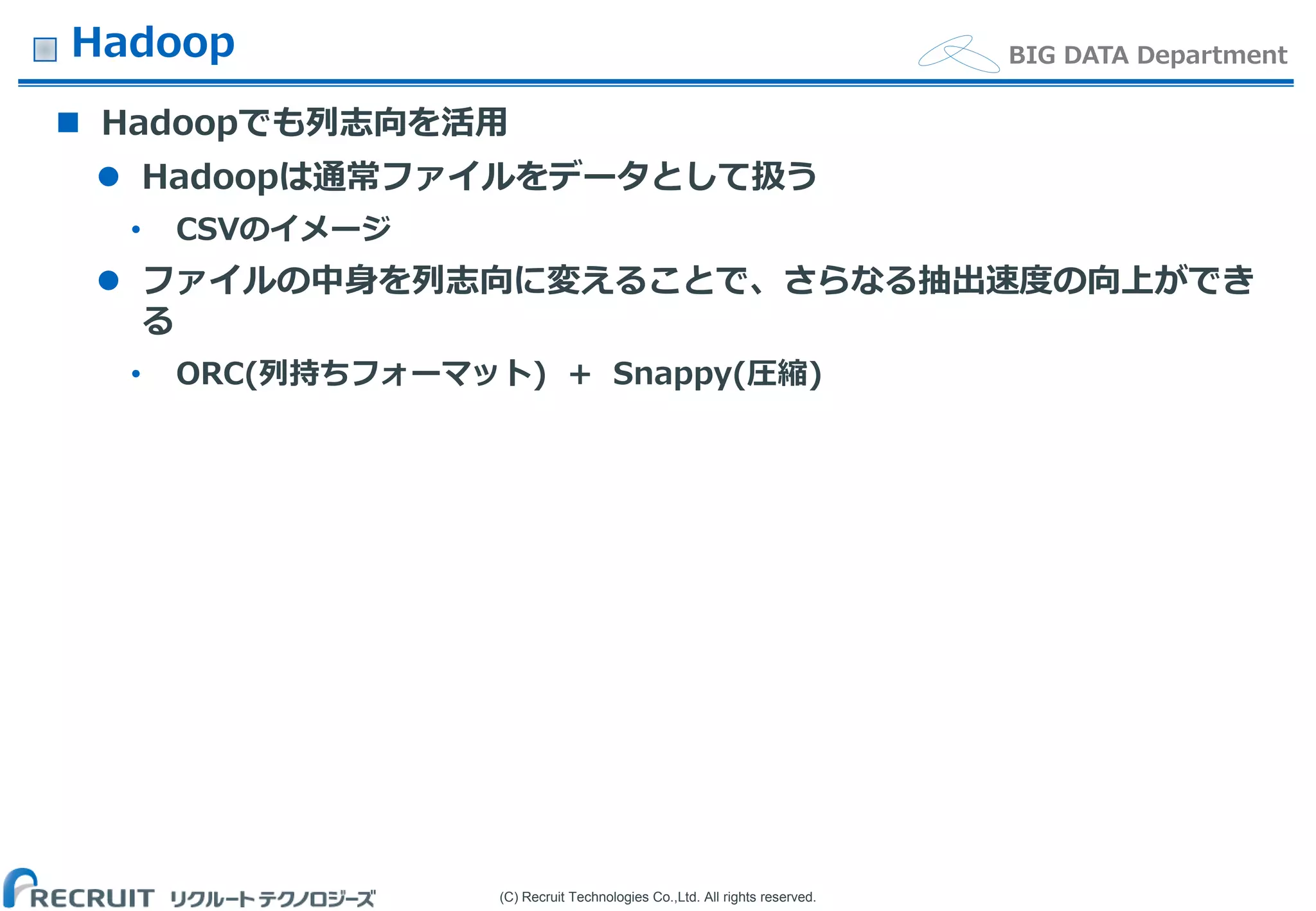 Hadoop

BIG DATA Department

■ Hadoopでも列志向を活用

● Hadoopは通常ファイルをデータとして扱う

• CSVのイメージ

● ファイルの中身を列志向に変えることで、さらなる抽出速度の向上ができる

• ORC(列持ちフォーマット) ＋ Snappy(圧縮)

RECRUIT リクルートテクノロジーズ

(C) Recruit Technologies Co.,Ltd. All rights reserved.